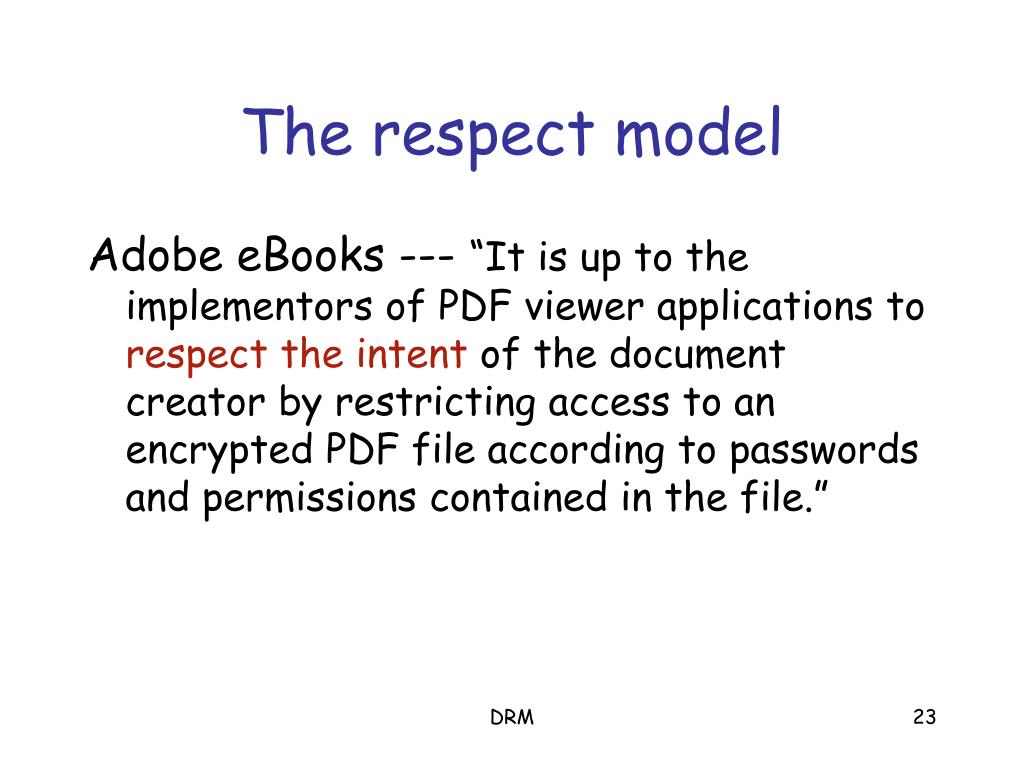 The respect model

Adobe eBooks --- “It is up to the implementors of PDF viewer applications to respect the intent of the document creator by restricting access to an encrypted PDF file according to passwords and permissions contained in the file.”

DRM

23